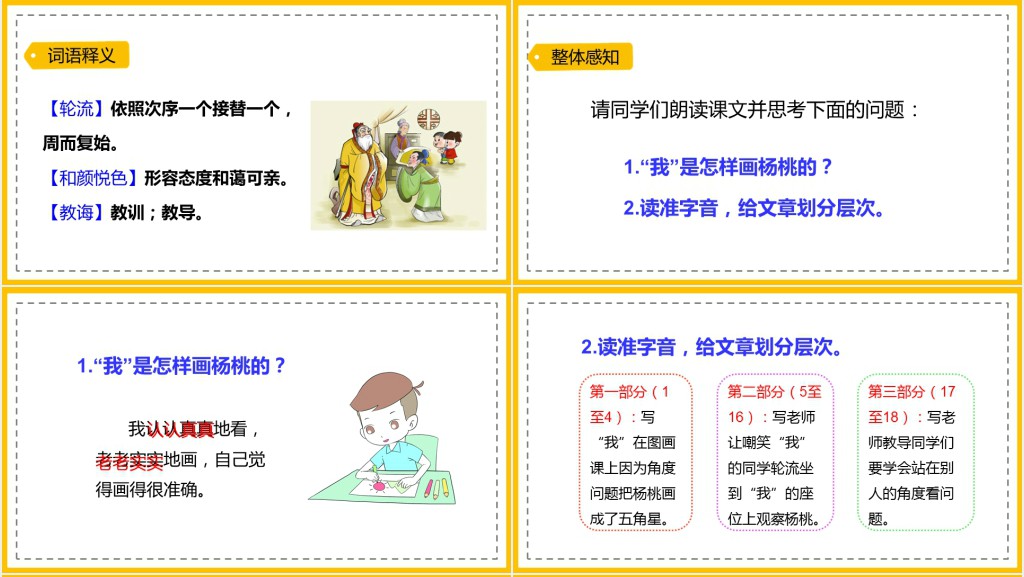 词语释义

【轮流】依照次序一个接替一个，周而复始。

【和颜悦色】形容态度和蔼可亲。

【教诲】教训；教导。

整体感知

请同学们朗读课文并思考下面的问题：

1.“我”是怎样画杨桃的？

2.读准字音，给文章划分层次。

1.“我”是怎样画杨桃的？

我认认真真地看，老老实实地画，自己觉得画得很准确。

2.读准字音，给文章划分层次。

第一部分（1至4）：写“我”在图画课上因为角度问题把杨桃画成了五角星。

第二部分（5至16）：写老师让嘲笑“我”的同学轮流坐到“我”的座位上观察杨桃。

第三部分（17至18）：写老师教导同学们要学会站在别人的角度看问题。